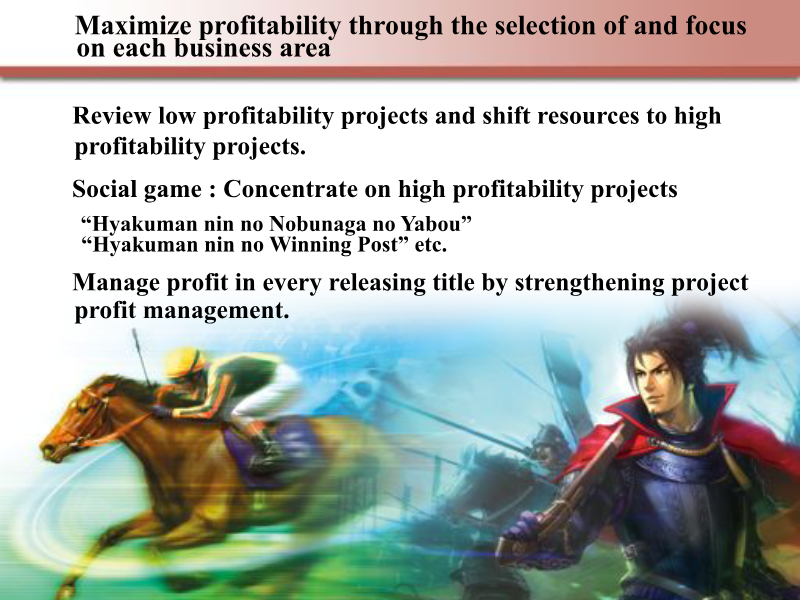 Maximize profitability through the selection of and focus on each business area

Review low profitability projects and shift resources to high profitability projects.

Social game : Concentrate on high profitability projects

“Hyakuman nin no Nobunaga no Yabou”
“Hyakuman nin no Winning Post” etc.

Manage profit in every releasing title by strengthening project profit management.